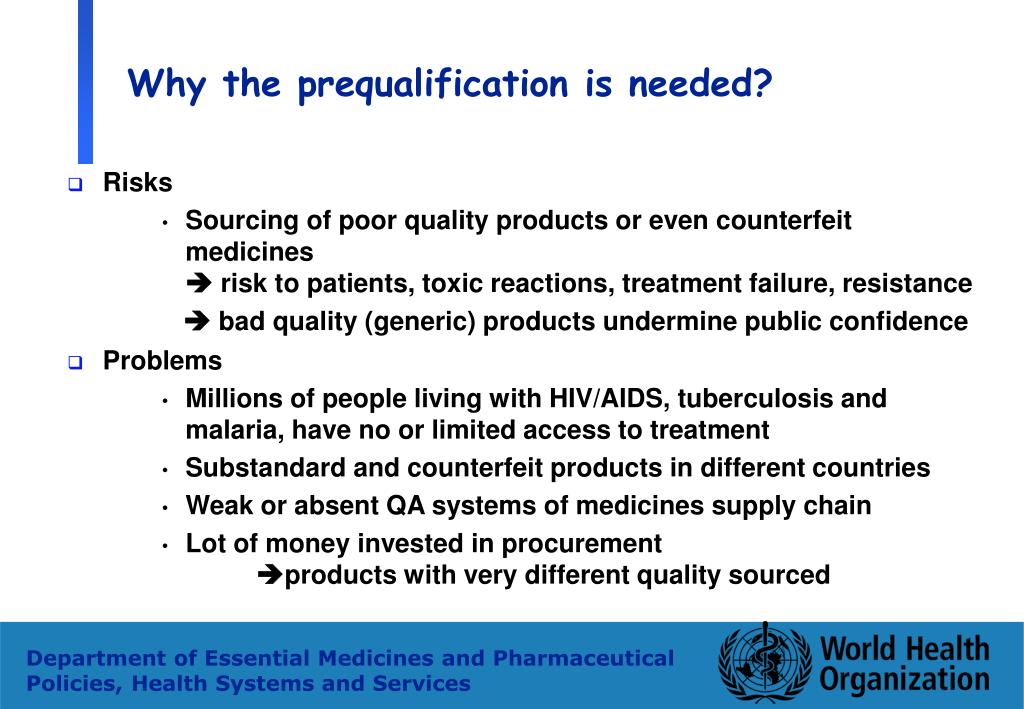 Why the prequalification is needed?

❑ Risks

• Sourcing of poor quality products or even counterfeit medicines
➔ risk to patients, toxic reactions, treatment failure, resistance

➔ bad quality (generic) products undermine public confidence

❑ Problems

• Millions of people living with HIV/AIDS, tuberculosis and malaria, have no or limited access to treatment

• Substandard and counterfeit products in different countries

• Weak or absent QA systems of medicines supply chain

• Lot of money invested in procurement
➔products with very different quality sourced

Department of Essential Medicines and Pharmaceutical Policies, Health Systems and Services

World Health Organization